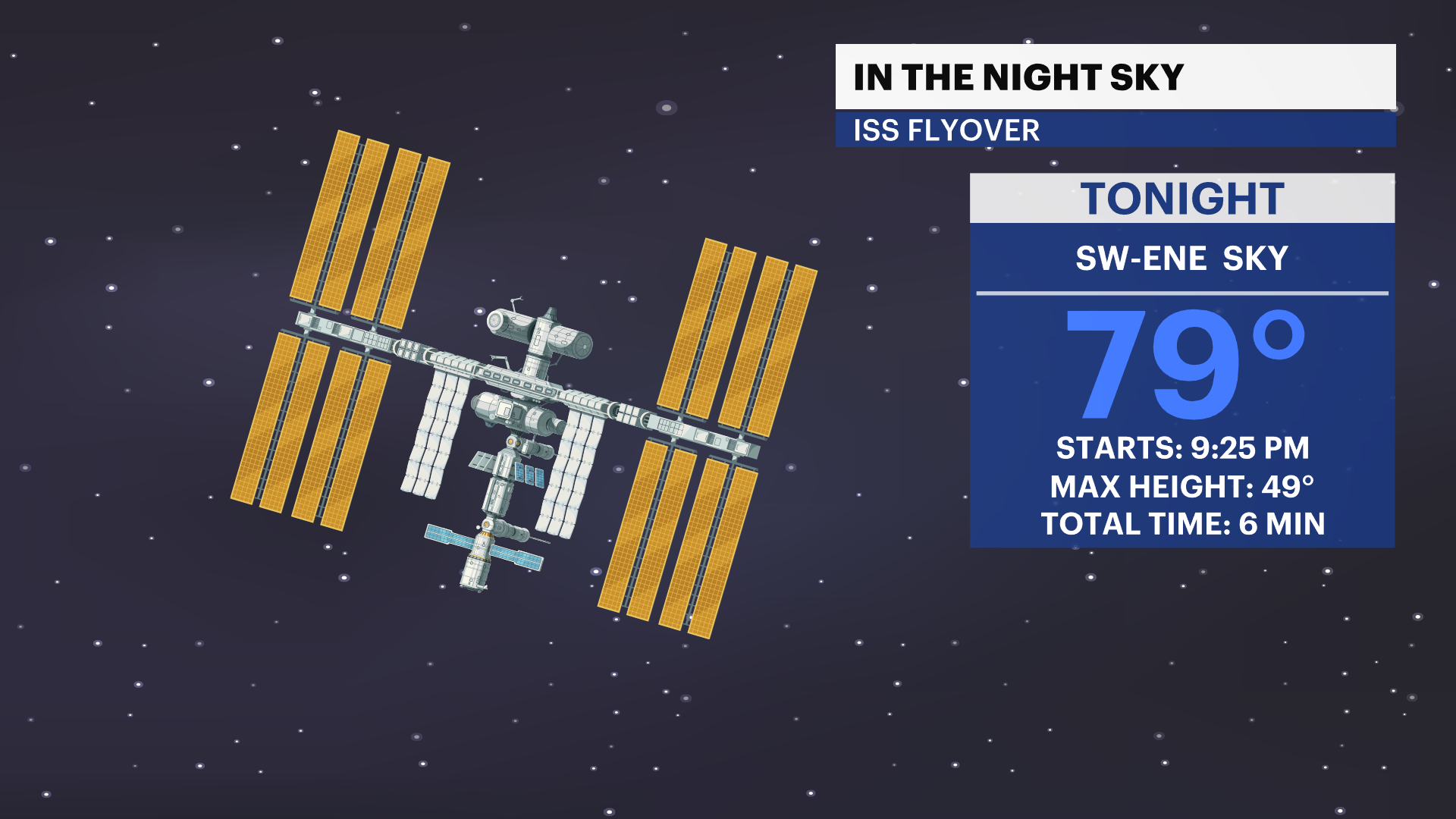 IN THE NIGHT SKY

ISS FLYOVER

TONIGHT

SW-ENE SKY

79°

STARTS: 9:25 PM
MAX HEIGHT: 49°
TOTAL TIME: 6 MIN